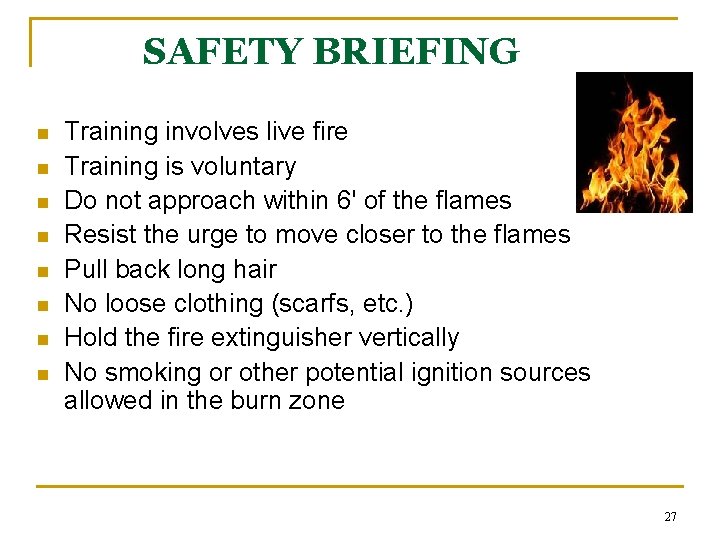 SAFETY BRIEFING

- Training involves live fire
- Training is voluntary
- Do not approach within 6' of the flames
- Resist the urge to move closer to the flames
- Pull back long hair
- No loose clothing (scarfs, etc.)
- Hold the fire extinguisher vertically
- No smoking or other potential ignition sources allowed in the burn zone

27